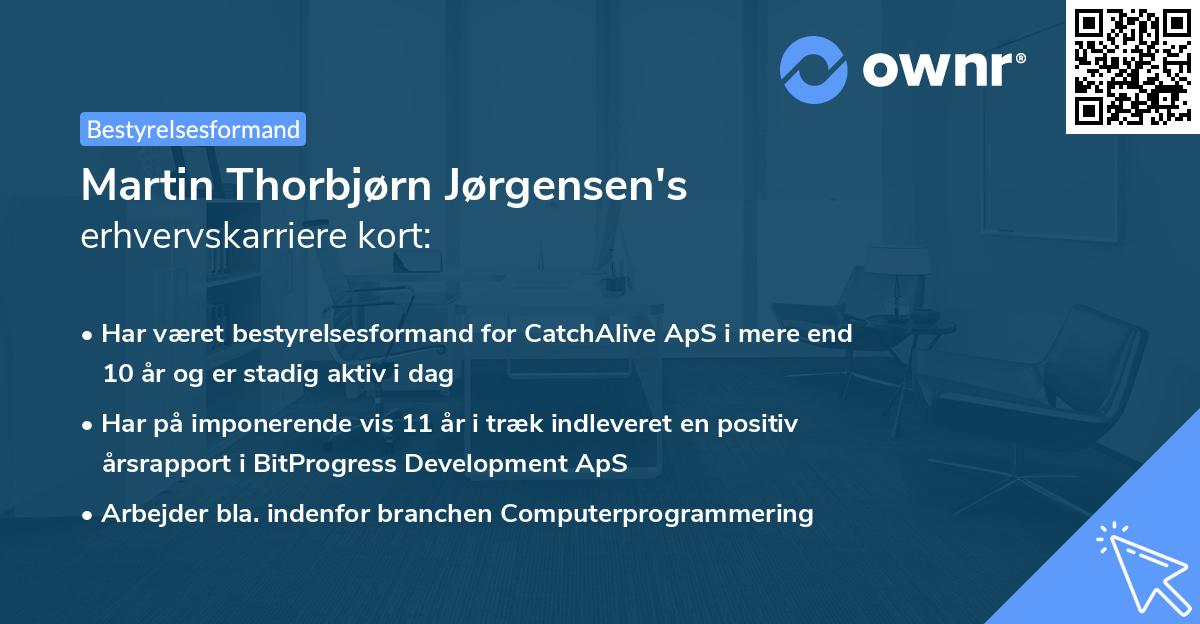 ownr®

Bestyrelsesformand

Martin Thorbjørn Jørgensen's erhvervskarriere kort:

• Har været bestyrelsesformand for CatchAlive ApS i mere end 10 år og er stadig aktiv i dag

• Har på imponerende vis 11 år i træk indleveret en positiv årsrapport i BitProgress Development ApS

• Arbejder bla. indenfor branchen Computerprogrammering